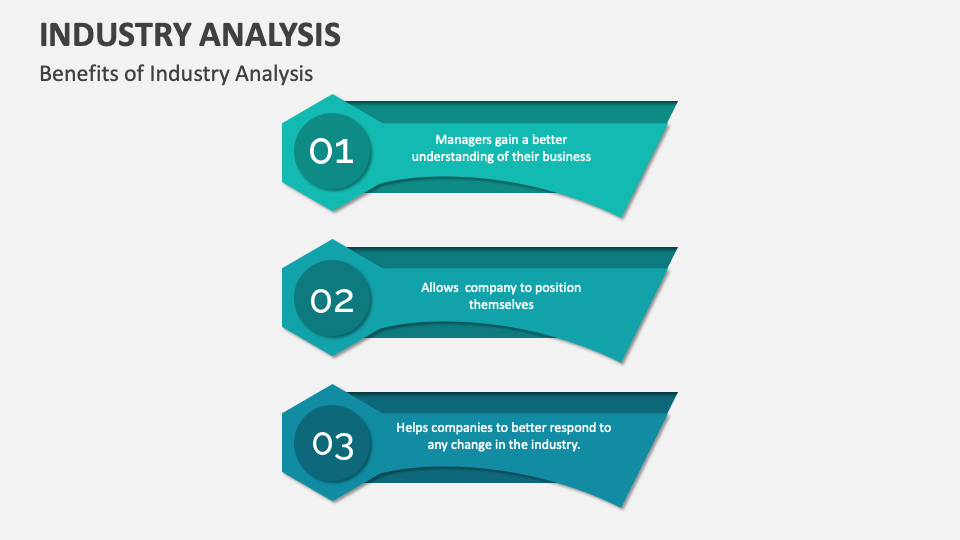 INDUSTRY ANALYSIS

Benefits of Industry Analysis

01

Managers gain a better understanding of their business

02

Allows company to position themselves

03

Helps companies to better respond to any change in the industry.